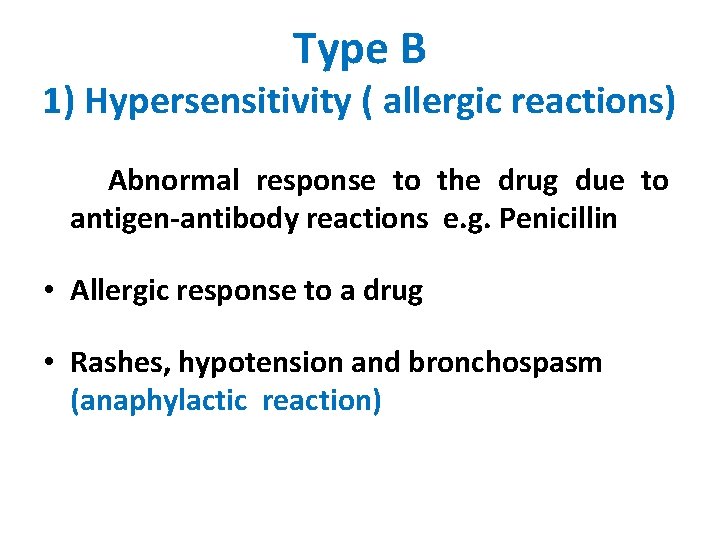 Type B
1) Hypersensitivity ( allergic reactions)

Abnormal response to the drug due to antigen-antibody reactions e.g. Penicillin

• Allergic response to a drug

• Rashes, hypotension and bronchospasm (anaphylactic reaction)